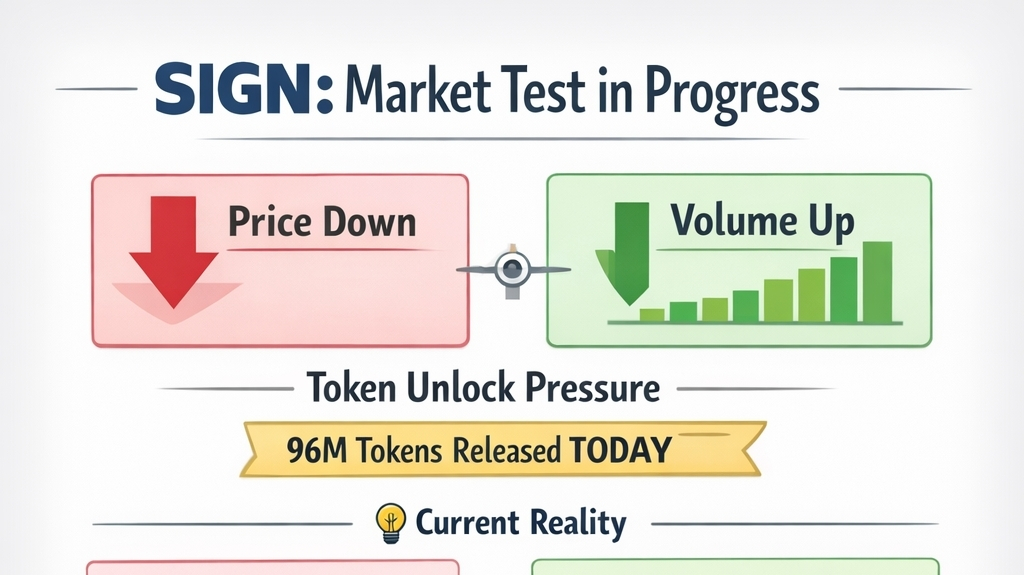 SIGN: Market Test in Progress

Price Down

Volume Up

Token Unlock Pressure

96M Tokens Released TODAY

Current Reality